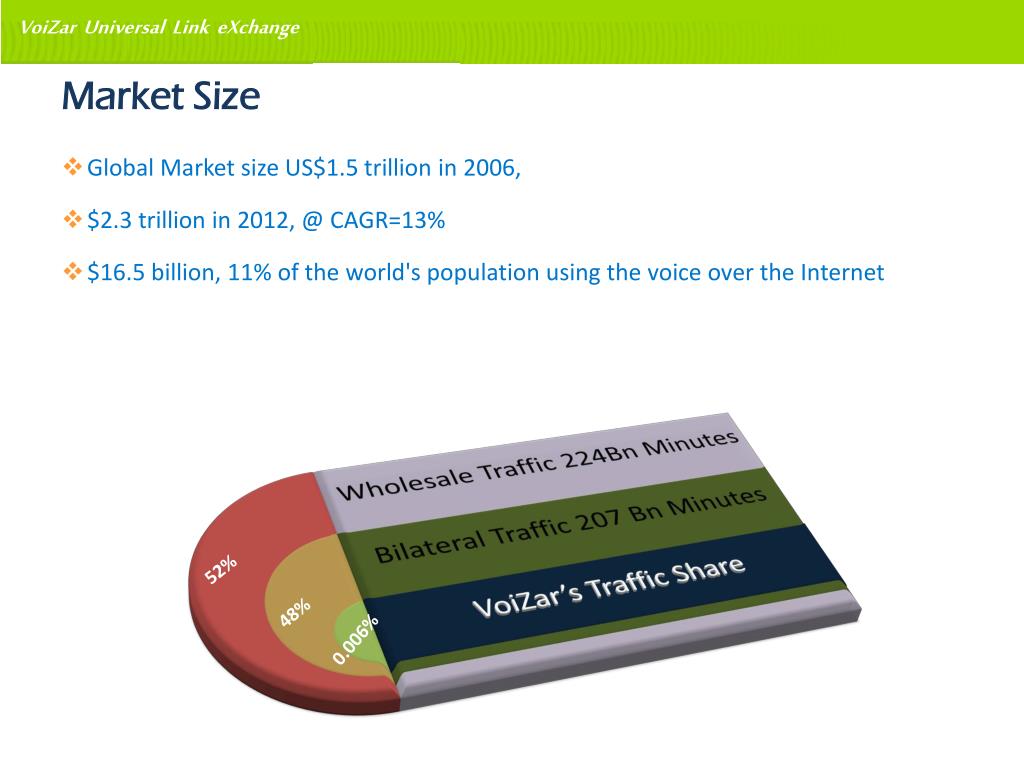 VoiZar Universal Link eXchange

Market Size

❖ Global Market size US$1.5 trillion in 2006,

❖ $2.3 trillion in 2012, @ CAGR=13%

❖ $16.5 billion, 11% of the world's population using the voice over the Internet

Wholesale Traffic 224Bn Minutes

Bilateral Traffic 207 Bn Minutes

VoiZar's Traffic Share

52%

48%

0.006%